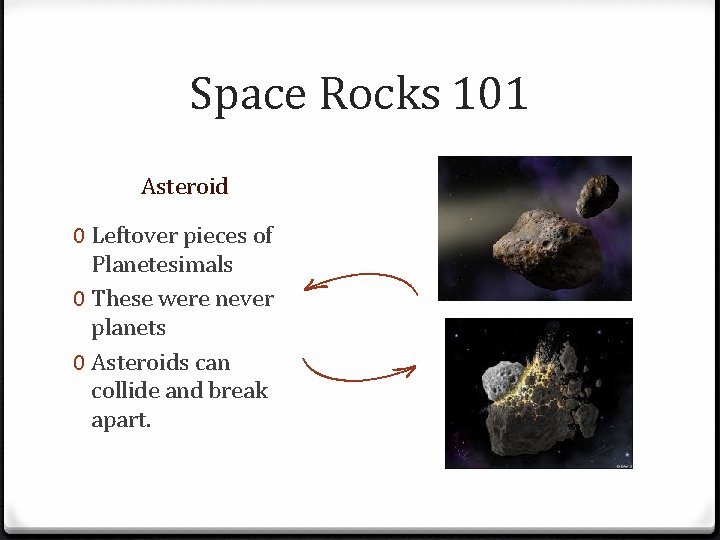 Space Rocks 101

Asteroid

0 Leftover pieces of Planetesimals
0 These were never planets
0 Asteroids can collide and break apart.